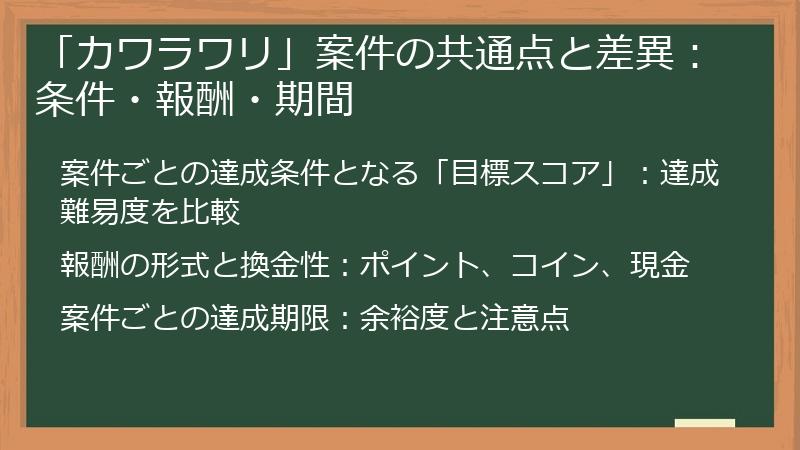 「カワラワリ」案件の共通点と差異：条件・報酬・期間

案件ごとの達成条件となる「目標スコア」：達成難易度を比較

報酬の形式と換金性：ポイント、コイン、現金

案件ごとの達成期限：余裕度と注意点